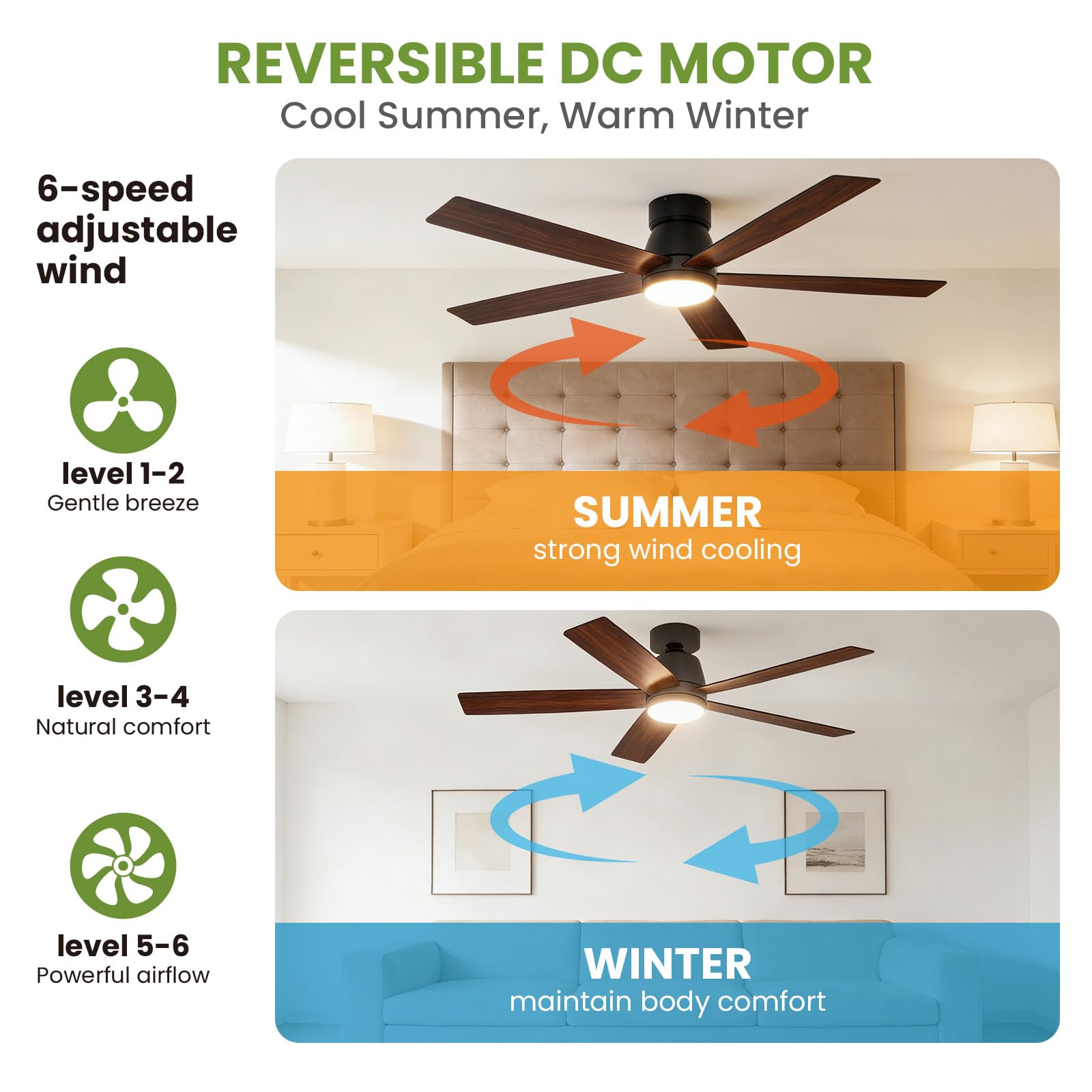 REVERSIBLE DC MOTOR
Cool Summer, Warm Winter

6-speed adjustable wind

level 1-2
Gentle breeze

level 3-4
Natural comfort

level 5-6
Powerful airflow

SUMMER
strong wind cooling

WINTER
maintain body comfort